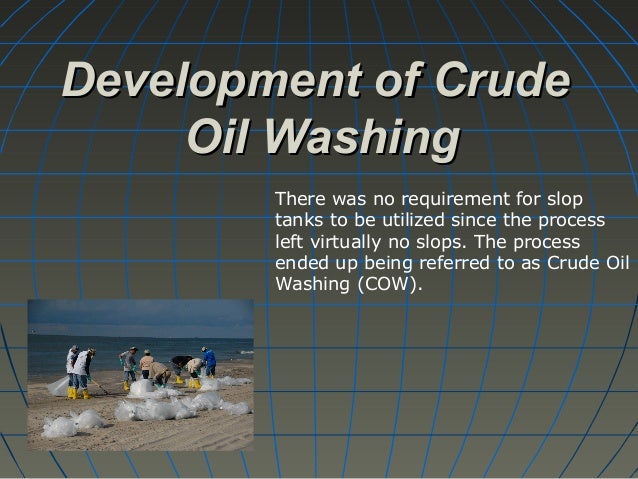 Development of Crude Oil Washing

There was no requirement for slop tanks to be utilized since the process left virtually no slops. The process ended up being referred to as Crude Oil Washing (COW).